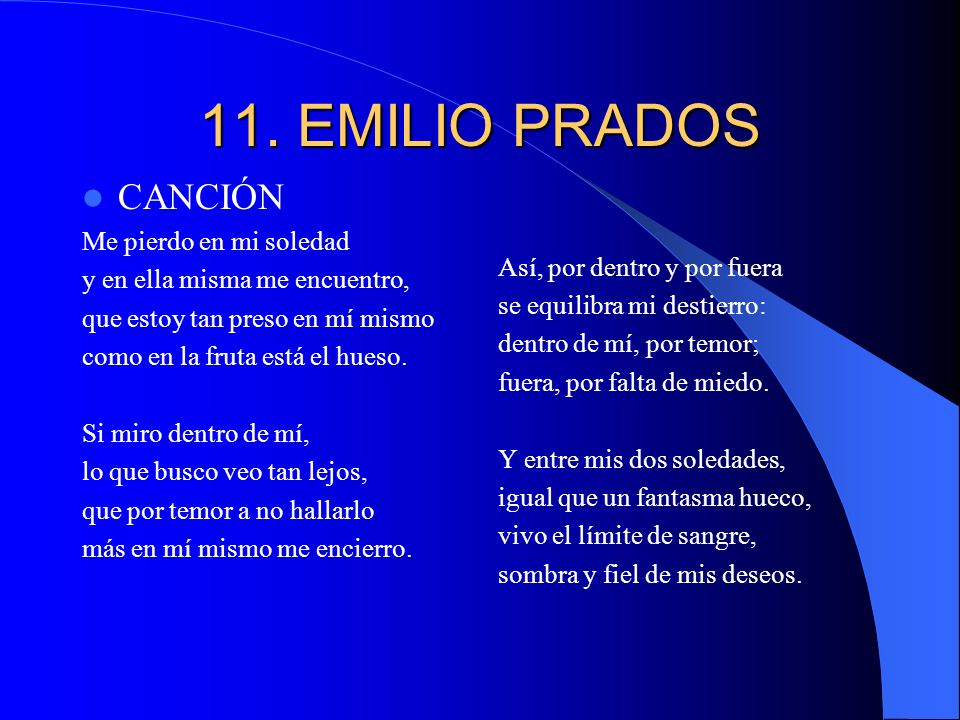 11. EMILIO PRADOS

CANCIÓN

Me pierdo en mi soledad
y en ella misma me encuentro,
que estoy tan preso en mí mismo
como en la fruta está el hueso.

Si miro dentro de mí,
lo que busco veo tan lejos,
que por temor a no hallarlo
más en mí mismo me encierro.

Así, por dentro y por fuera
se equilibra mi destierro:
dentro de mí, por temor;
fuera, por falta de miedo.

Y entre mis dos soledades,
igual que un fantasma hueco,
vivo el límite de sangre,
sombra y fiel de mis deseos.